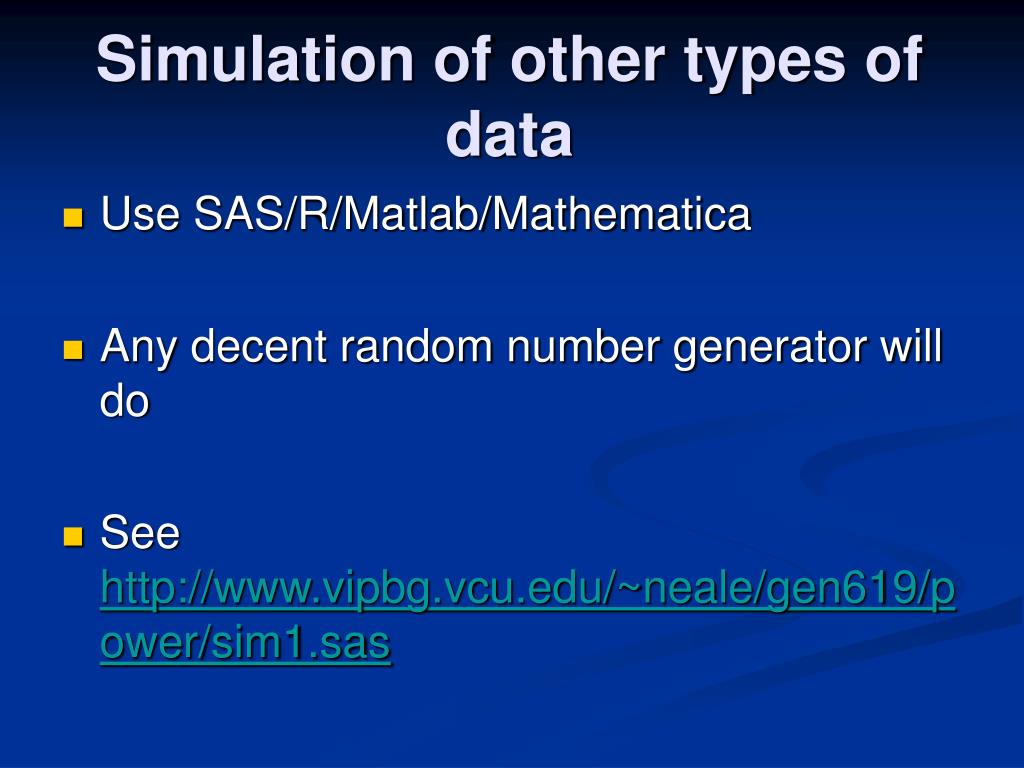 Simulation of other types of data

Use SAS/R/Matlab/Mathematica

Any decent random number generator will do

See http://www.vipbg.vcu.edu/~neale/gen619/power/sim1.sas